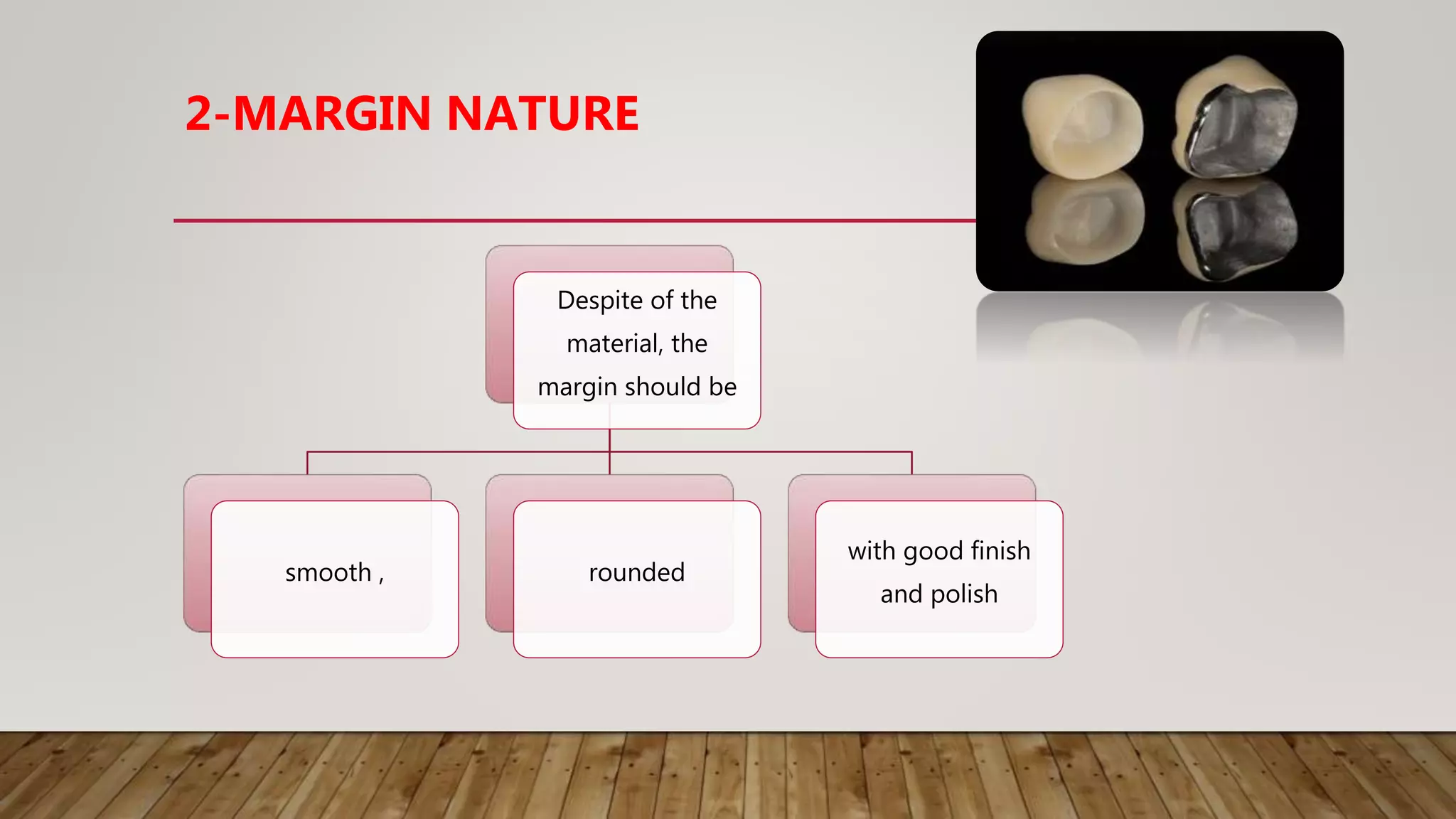 2-MARGIN NATURE

Despite of the material, the margin should be

smooth ,

rounded

with good finish and polish